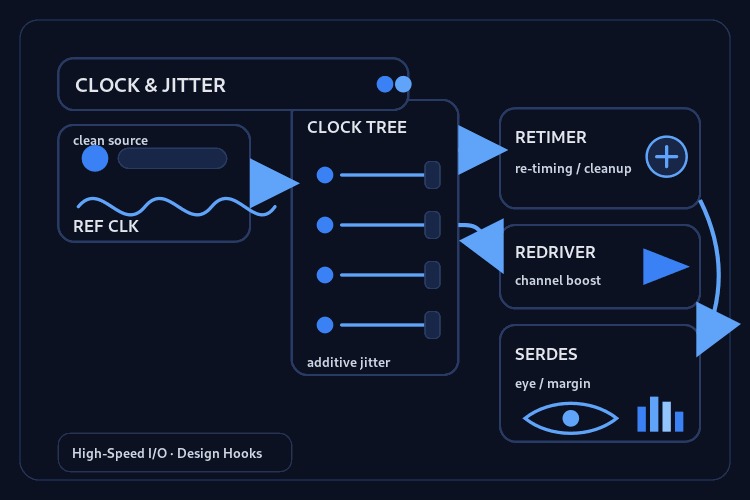 CLOCK & JITTER

clean source

REF CLK

CLOCK TREE

additive jitter

RETIMER

re-timing / cleanup

REDRIVER

channel boost

SERDES

eye / margin

High-Speed I/O · Design Hooks